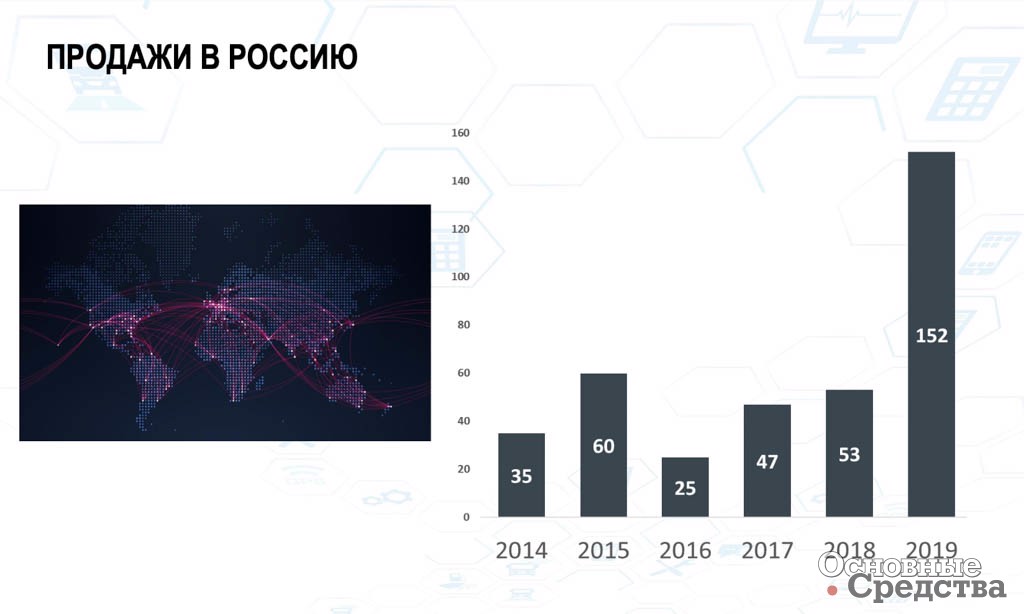 ПРОДАЖИ В РОССИЮ

160
140
120
100
80
60
40
20
0

35
60
25
47
53
152

2014
2015
2016
2017
2018
2019

Основные Средства